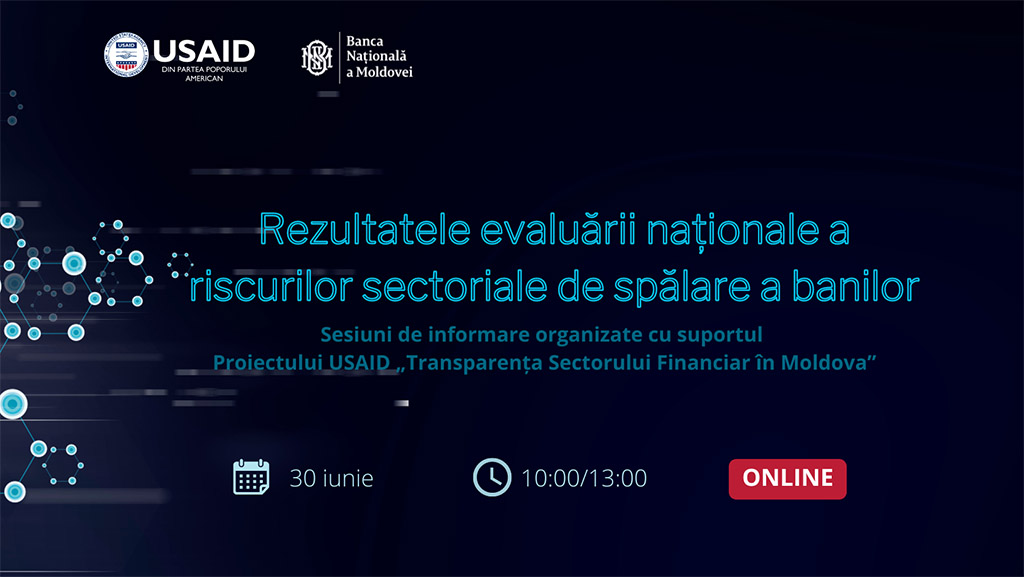 USAID
DIN PARTEA POPORULUI AMERICAN

Banca Națională a Moldovei

Rezultatele evaluării naționale a riscurilor sectoriale de spălare a banilor

Sesiuni de informare organizate cu suportul Proiectului USAID „Transparența Sectorului Financiar în Moldova”

30 iunie

10:00/13:00

ONLINE